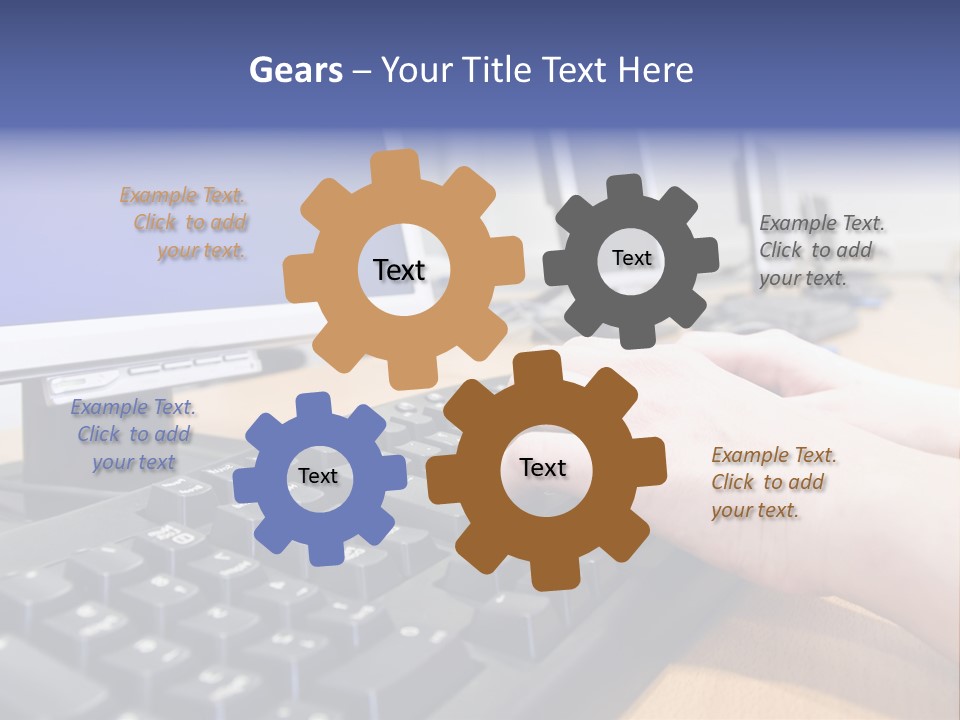 Gears – Your Title Text Here

Example Text. Click to add your text.

Text

Text

Example Text. Click to add your text.

Example Text. Click to add your text

Text

Text

Example Text. Click to add your text.